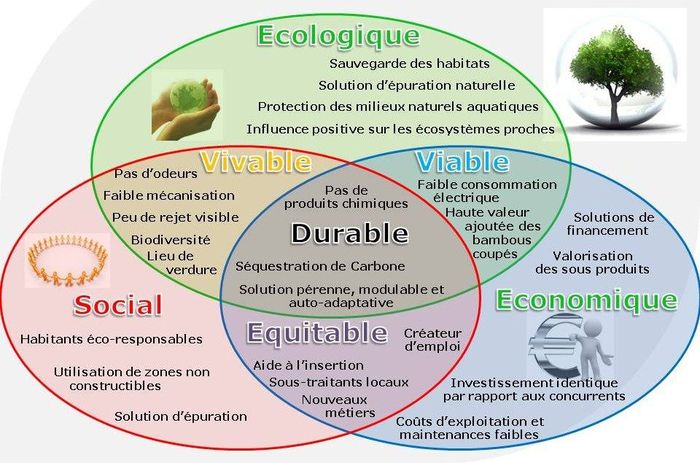 Ecologique

Sauvegarde des habitats
Solution d'épuration naturelle
Protection des milieux naturels aquatiques
Influence positive sur les écosystèmes proches

Vivable

Pas d'odeurs
Faible mécanisation
Peu de rejet visible
Biodiversité
Lieu de verdure

Viable

Faible consommation électrique
Haute valeur ajoutée des bambous coupés

Pas de produits chimiques

Durable

Séquestration de Carbone
Solution pérenne, modulable et auto-adaptative

Solutions de financement
Valorisation des sous produits

Economique

Social

Habitants éco-responsables
Utilisation de zones non constructibles
Solution d'épuration

Equitable

Créateur d'emploi
Aide à l'insertion
Sous-traitants locaux
Nouveaux métiers

Investissement identique par rapport aux concurrents
Coûts d'exploitation et maintenances faibles